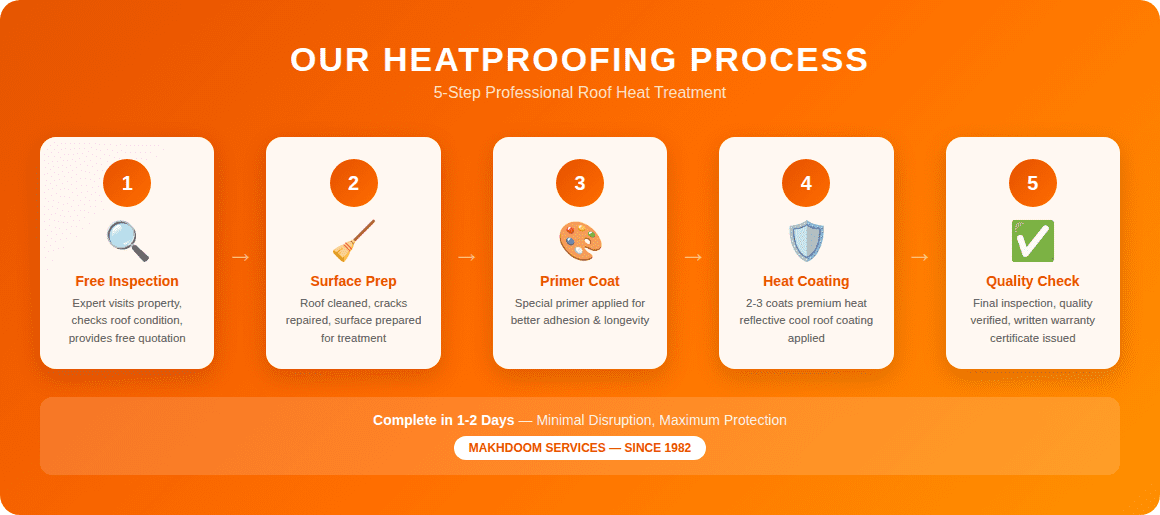 OUR HEATPROOFING PROCESS
5-Step Professional Roof Heat Treatment

1
Free Inspection
Expert visits property, checks roof condition, provides free quotation

→

2
Surface Prep
Roof cleaned, cracks repaired, surface prepared for treatment

→

3
Primer Coat
Special primer applied for better adhesion & longevity

→

4
Heat Coating
2-3 coats premium heat reflective cool roof coating applied

→

5
Quality Check
Final inspection, quality verified, written warranty certificate issued

Complete in 1-2 Days — Minimal Disruption, Maximum Protection
MAKHDOOM SERVICES — SINCE 1982